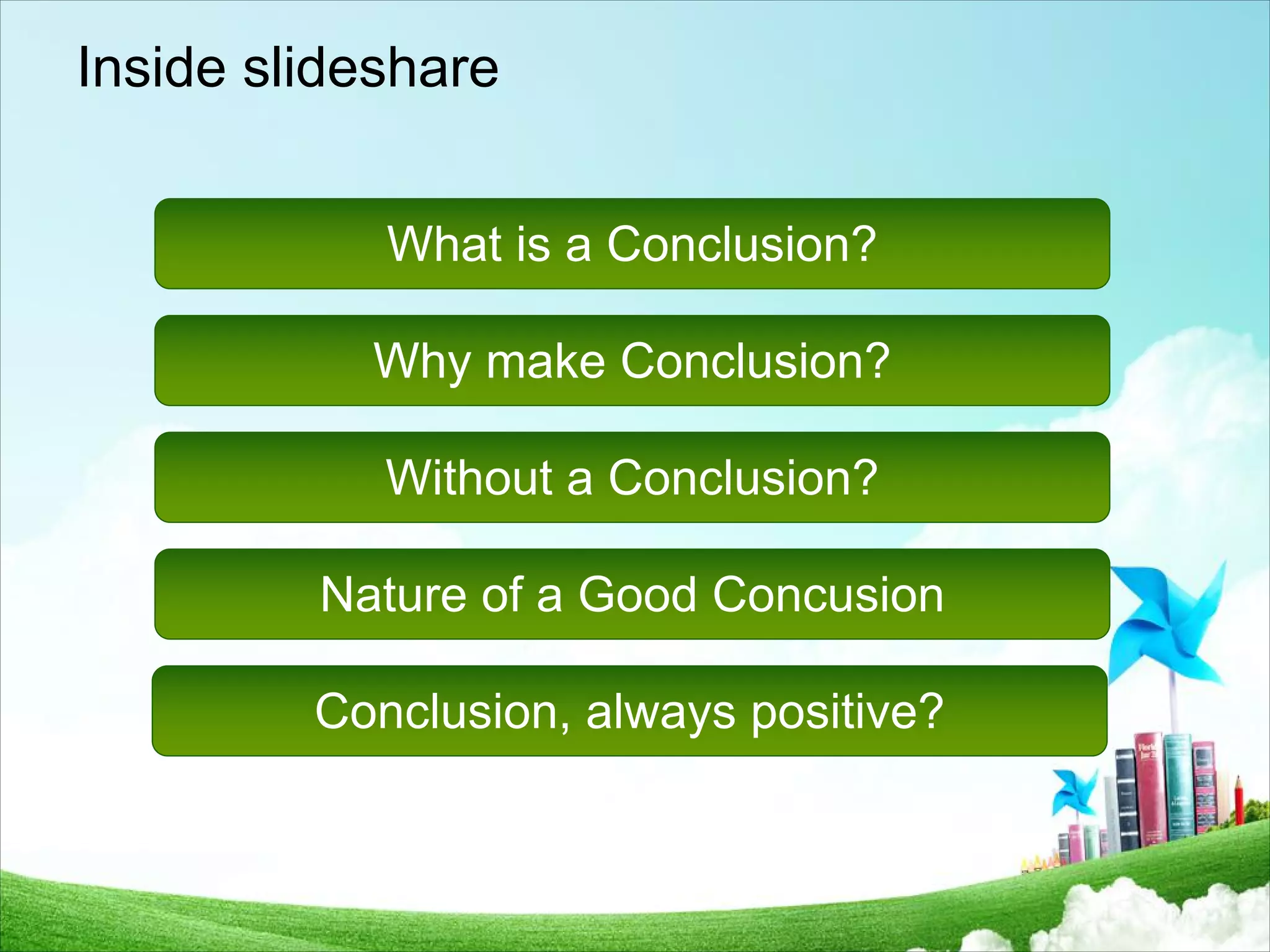 Inside slideshare

What is a Conclusion?

Why make Conclusion?

Without a Conclusion?

Nature of a Good Concusion

Conclusion, always positive?